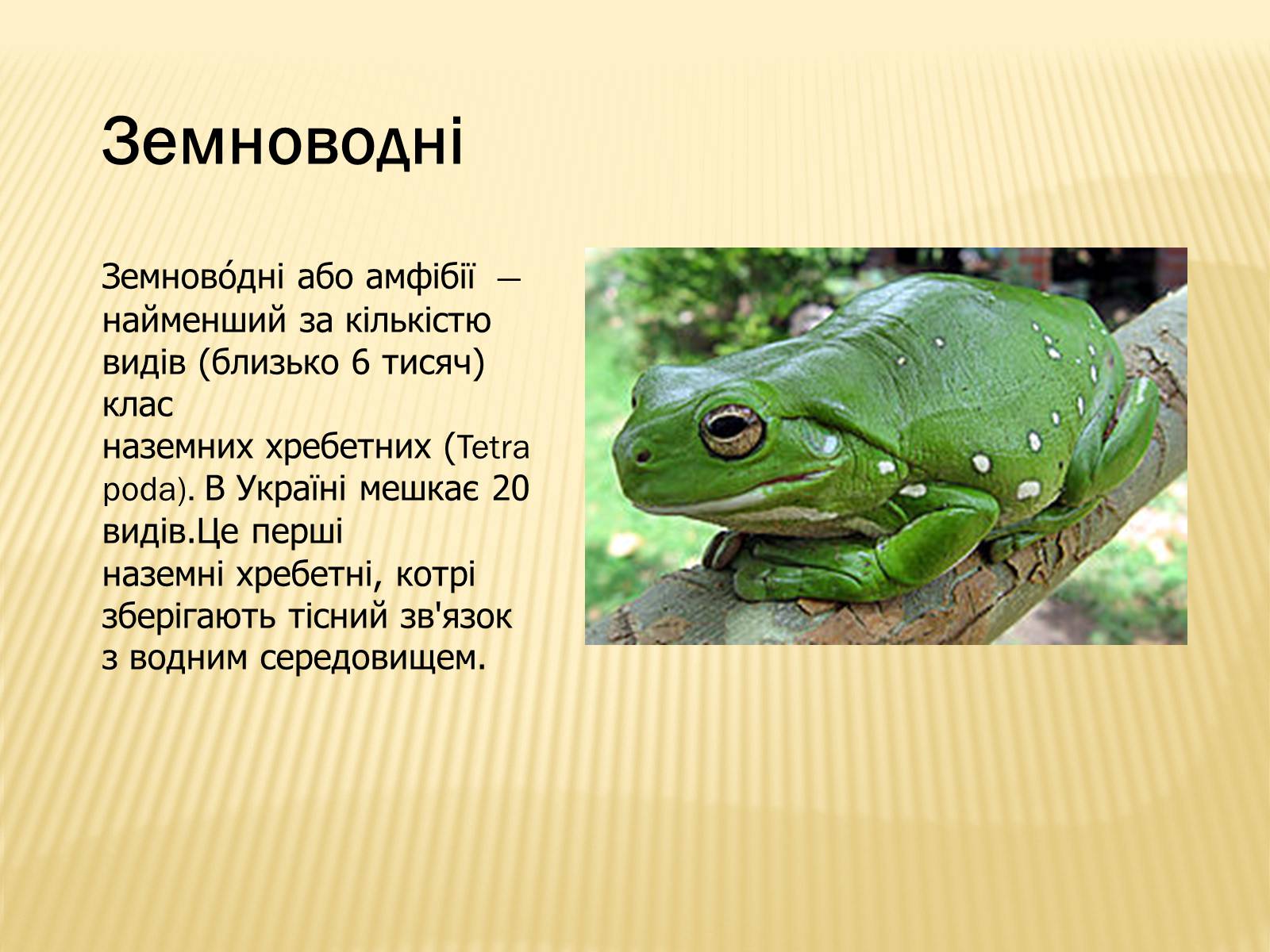 Земноводні

Земново́дні або амфібії — найменший за кількістю видів (близько 6 тисяч) клас наземних хребетних (Tetrapoda). В Україні мешкає 20 видів.Це перші наземні хребетні, котрі зберігають тісний зв'язок з водним середовищем.